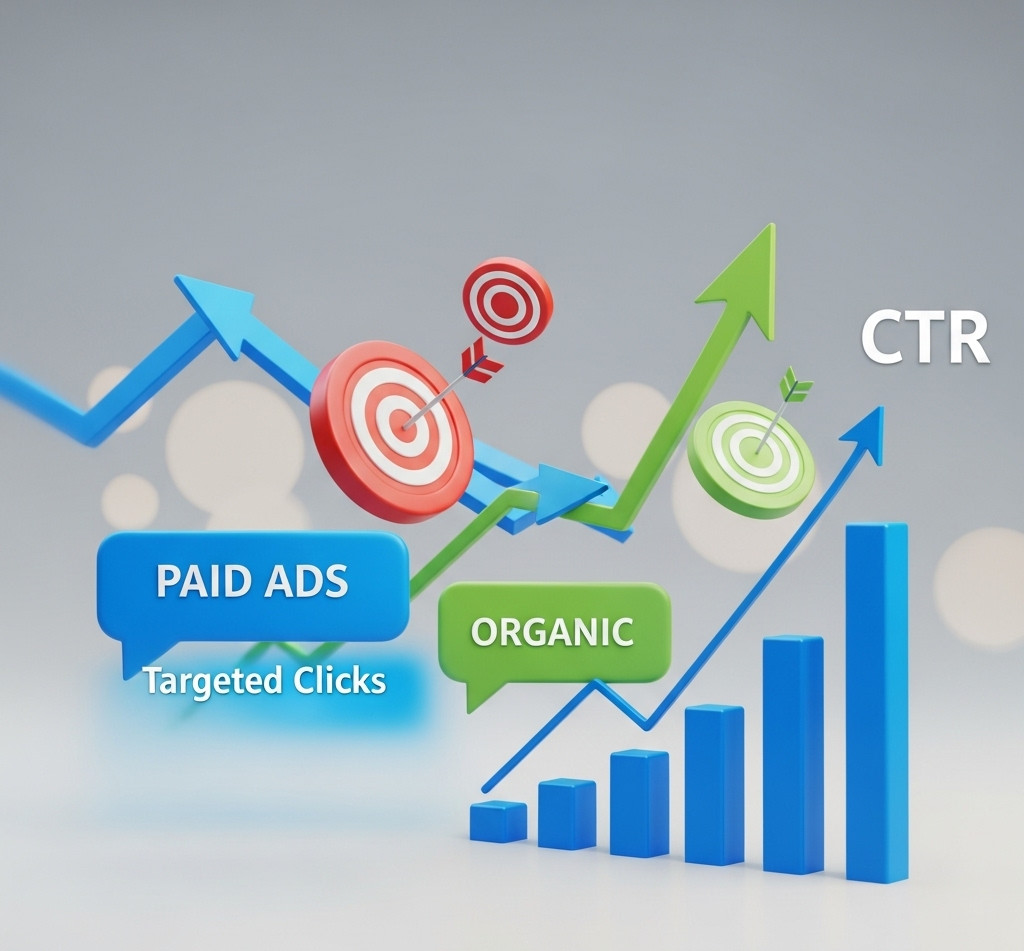 CTR

PAID ADS

Targeted Clicks

ORGANIC